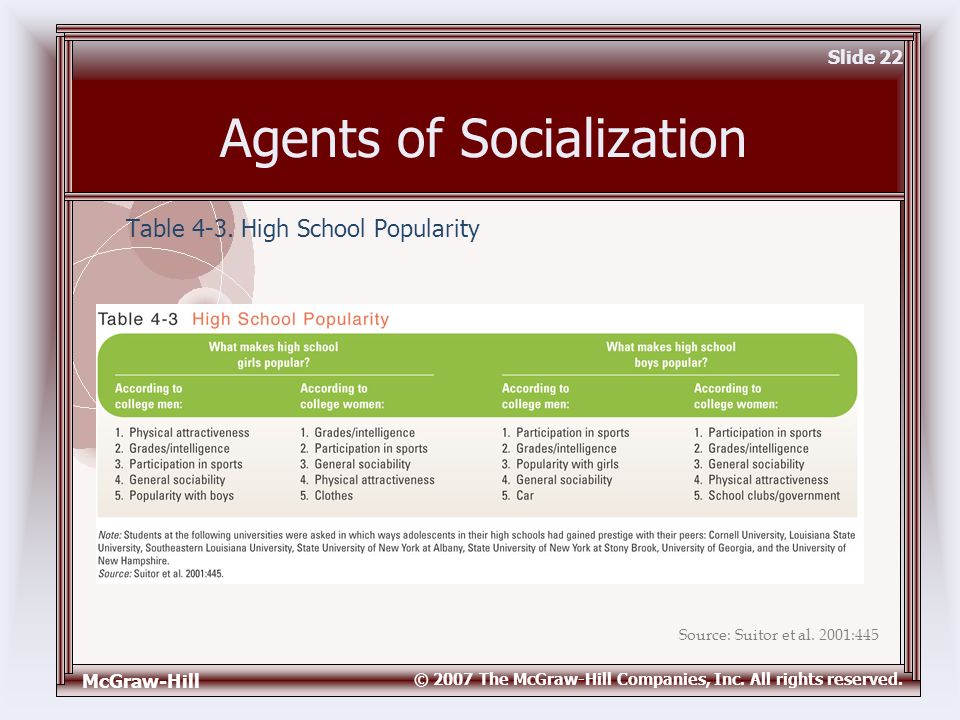 Slide 22

Agents of Socialization

Table 4-3. High School Popularity

Table 4-3 High School Popularity

| What makes high school girls popular? | | What makes high school boys popular? | |
|---|---|---|---|
| According to college men: | According to college women: | According to college men: | According to college women: |
| 1. Physical attractiveness | 1. Grades/intelligence | 1. Participation in sports | 1. Participation in sports |
| 2. Grades/intelligence | 2. Participation in sports | 2. Grades/intelligence | 2. Grades/intelligence |
| 3. Participation in sports | 3. General sociability | 3. Popularity with girls | 3. General sociability |
| 4. General sociability | 4. Physical attractiveness | 4. General sociability | 4. Physical attractiveness |
| 5. Popularity with boys | 5. Clothes | 5. Car | 5. School clubs/government |

Note: Students at the following universities were asked in which ways adolescents in their high schools had gained prestige with their peers: Cornell University, Louisiana State University, Southeastern Louisiana University, State University of New York at Albany, State University of New York at Stony Brook, University of Georgia, and the University of New Hampshire.
Source: Suitor et al. 2001:445.

Source: Suitor et al. 2001:445

McGraw-Hill

© 2007 The McGraw-Hill Companies, Inc. All rights reserved.